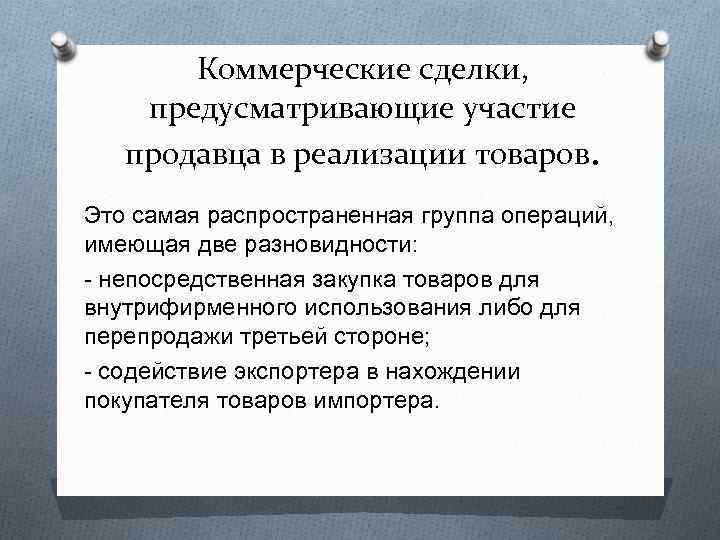 Коммерческие сделки, предусматривающие участие продавца в реализации товаров.

Это самая распространенная группа операций, имеющая две разновидности:

- непосредственная закупка товаров для внутрифирменного использования либо для перепродажи третьей стороне;

- содействие экспортера в нахождении покупателя товаров импортера.